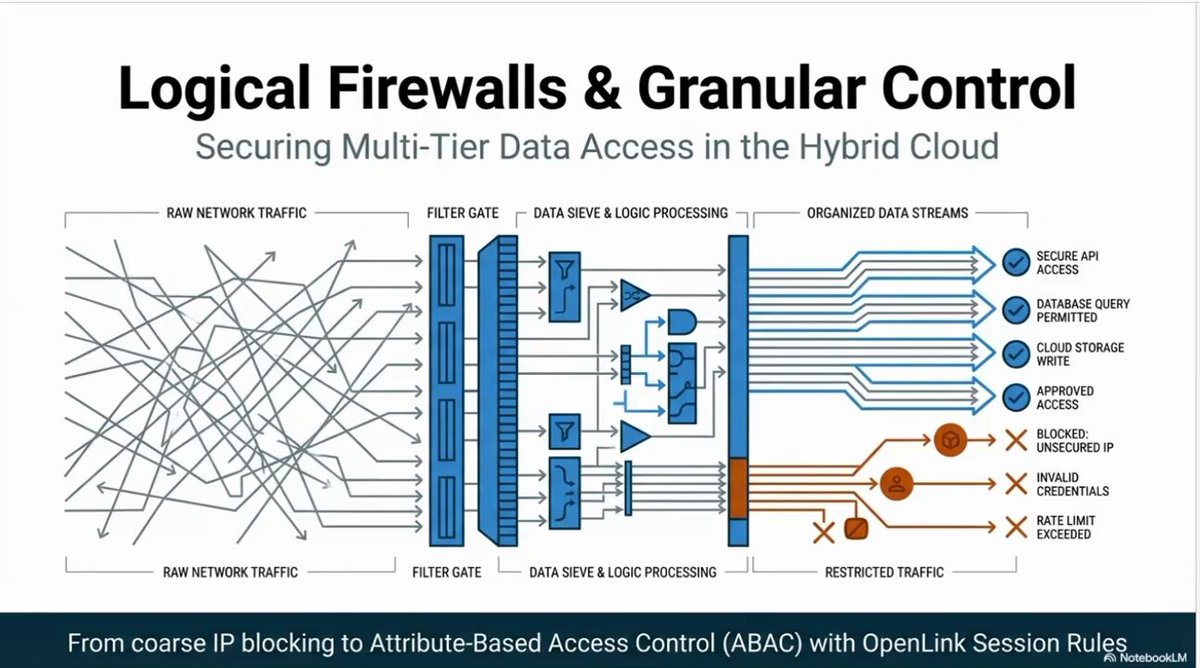 Logical Firewalls & Granular Control

Securing Multi-Tier Data Access in the Hybrid Cloud

RAW NETWORK TRAFFIC

FILTER GATE

DATA SIEVE & LOGIC PROCESSING

ORGANIZED DATA STREAMS

SECURE API ACCESS

DATABASE QUERY PERMITTED

CLOUD STORAGE WRITE

APPROVED ACCESS

BLOCKED: UNSECURED IP

INVALID CREDENTIALS

RATE LIMIT EXCEEDED

RAW NETWORK TRAFFIC

FILTER GATE

DATA SIEVE & LOGIC PROCESSING

RESTRICTED TRAFFIC

From coarse IP blocking to Attribute-Based Access Control (ABAC) with OpenLink Session Rules

NotebookLM